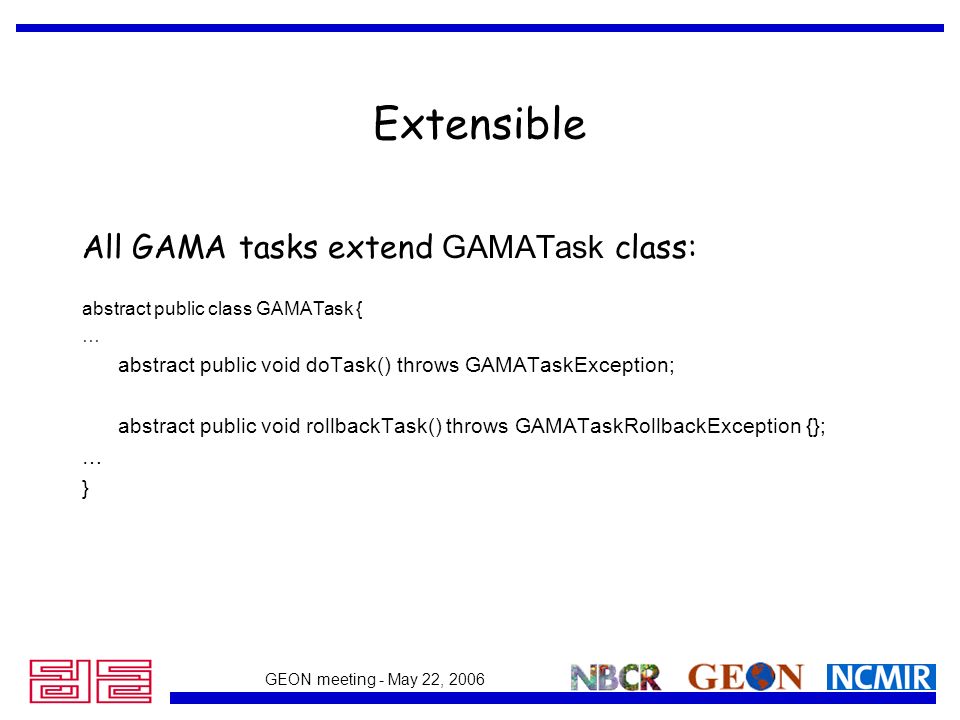 Extensible

All GAMA tasks extend GAMATask class:

abstract public class GAMATask {
…
abstract public void doTask() throws GAMATaskException;

abstract public void rollbackTask() throws GAMATaskRollbackException {};
…
}

GEON meeting - May 22, 2006

NBCR GEON NCMIR